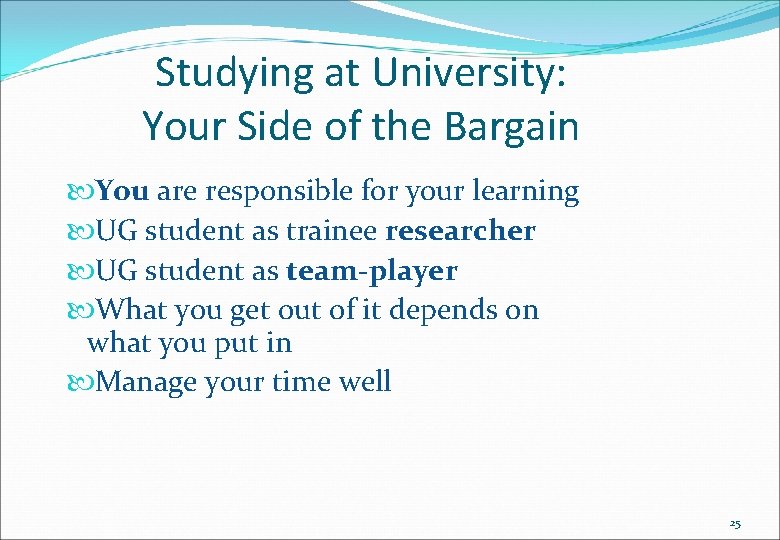 Studying at University: Your Side of the Bargain

You are responsible for your learning

UG student as trainee researcher

UG student as team-player

What you get out of it depends on what you put in

Manage your time well

25